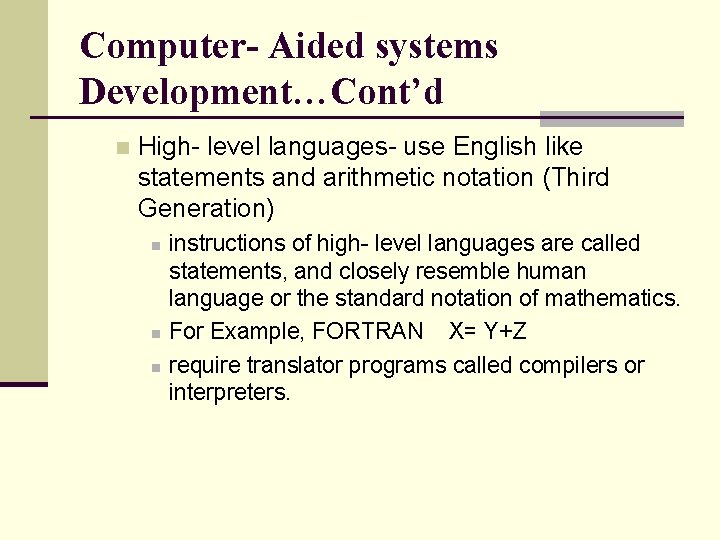 Computer- Aided systems Development…Cont’d

High- level languages- use English like statements and arithmetic notation (Third Generation)

instructions of high- level languages are called statements, and closely resemble human language or the standard notation of mathematics.

For Example, FORTRAN X= Y+Z

require translator programs called compilers or interpreters.